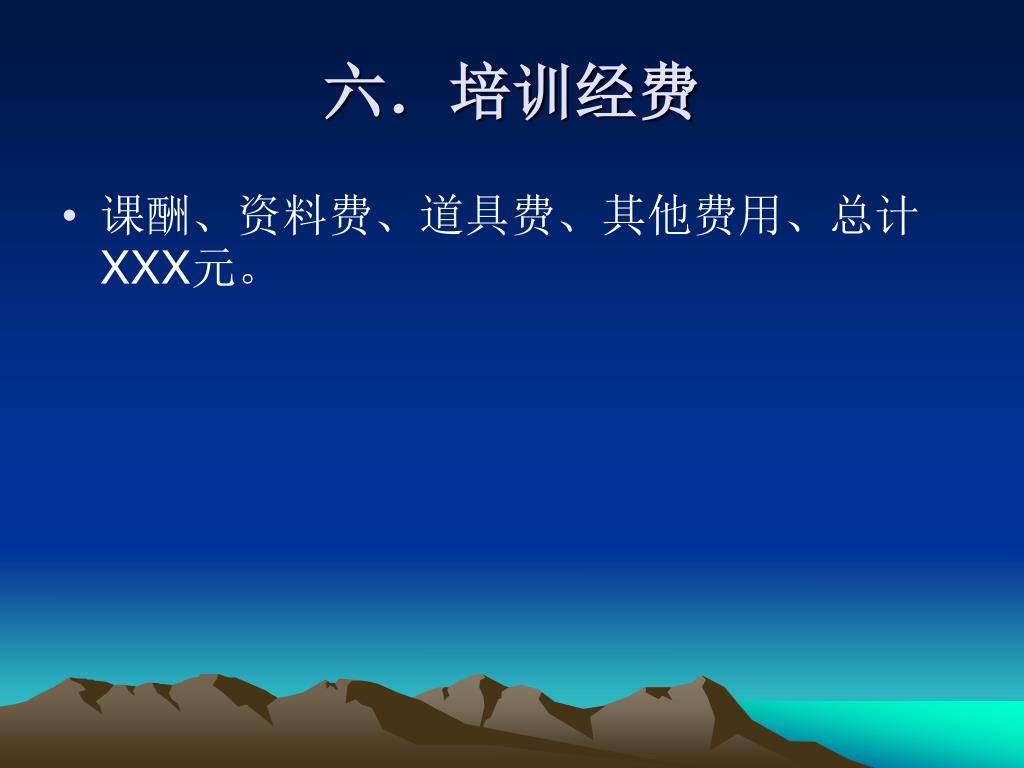 六．培训经费

• 课酬、资料费、道具费、其他费用、总计XXX元。